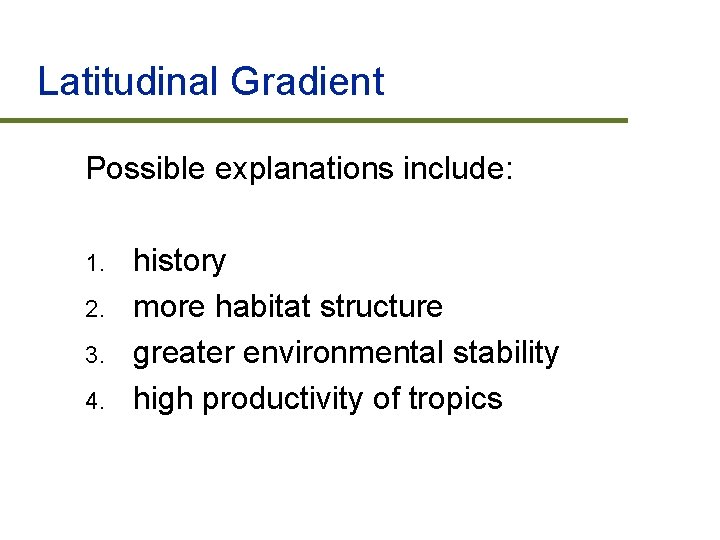 Latitudinal Gradient

Possible explanations include:

1. history
2. more habitat structure
3. greater environmental stability
4. high productivity of tropics